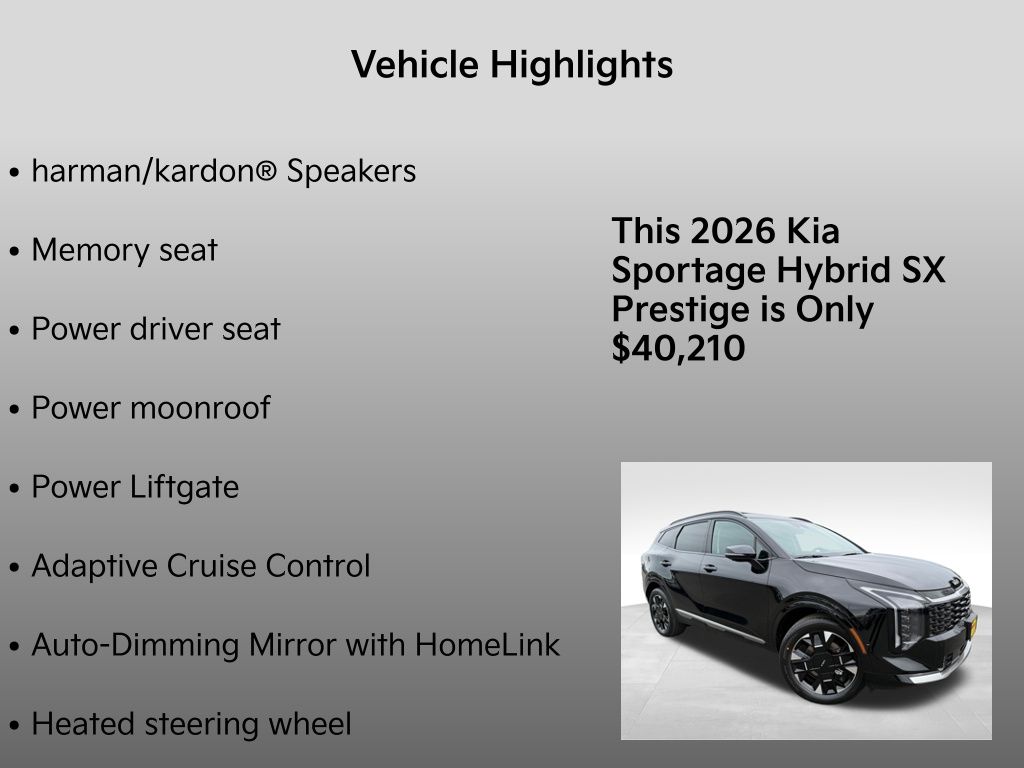 Vehicle Highlights

• harman/kardon® Speakers
• Memory seat
• Power driver seat
• Power moonroof
• Power Liftgate
• Adaptive Cruise Control
• Auto-Dimming Mirror with HomeLink
• Heated steering wheel

This 2026 Kia Sportage Hybrid SX Prestige is Only $40,210